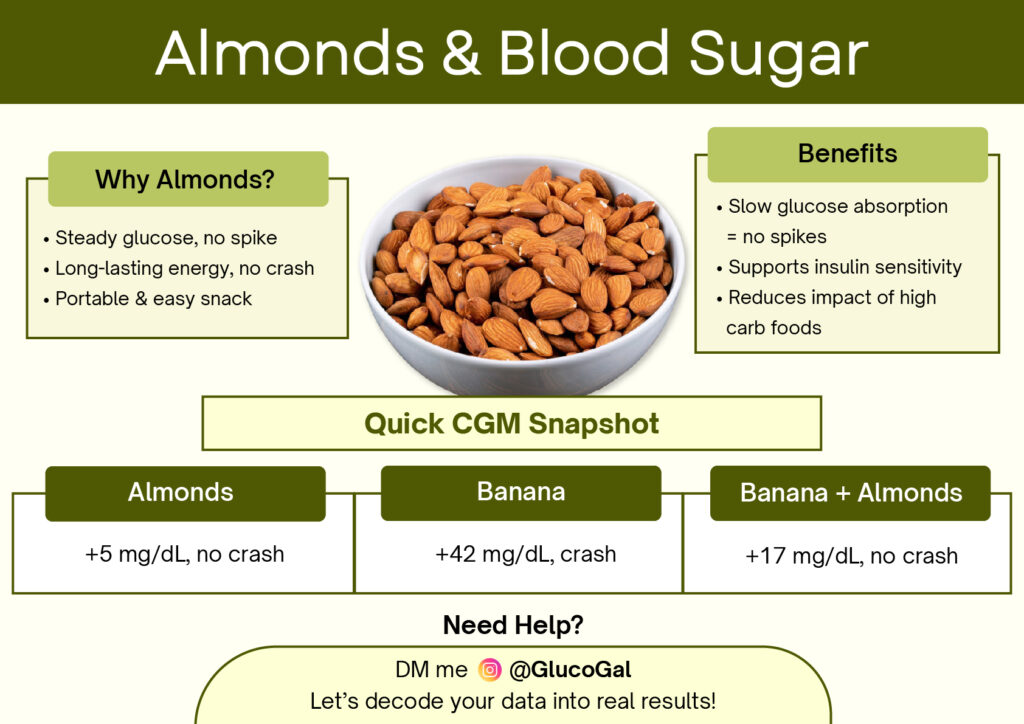 Almonds & Blood Sugar

Why Almonds?

• Steady glucose, no spike
• Long-lasting energy, no crash
• Portable & easy snack

Benefits

• Slow glucose absorption = no spikes
• Supports insulin sensitivity
• Reduces impact of high carb foods

Quick CGM Snapshot

| Almonds | Banana | Banana + Almonds |
|---|---|---|
| +5 mg/dL, no crash | +42 mg/dL, crash | +17 mg/dL, no crash |

Need Help?

DM me @GlucoGal
Let's decode your data into real results!